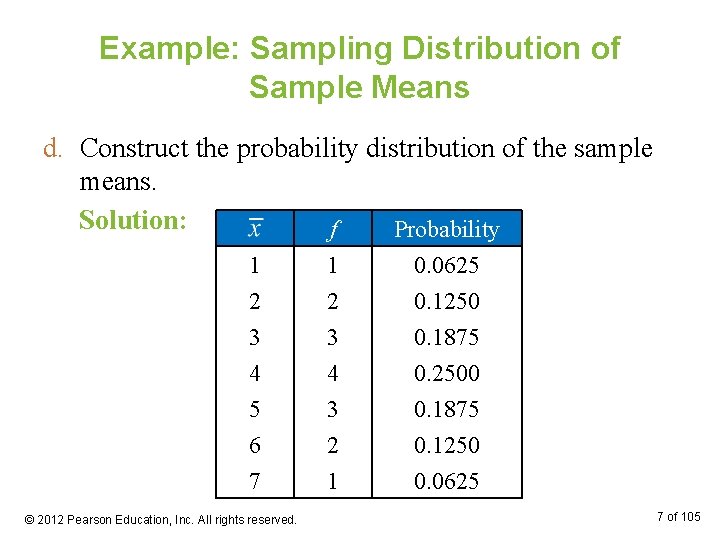 Example: Sampling Distribution of Sample Means

d. Construct the probability distribution of the sample means.

Solution:

| $\bar{x}$ | $f$ | Probability |
|---|---|---|
| 1 | 1 | 0.0625 |
| 2 | 2 | 0.1250 |
| 3 | 3 | 0.1875 |
| 4 | 4 | 0.2500 |
| 5 | 3 | 0.1875 |
| 6 | 2 | 0.1250 |
| 7 | 1 | 0.0625 |

© 2012 Pearson Education, Inc. All rights reserved.

7 of 105